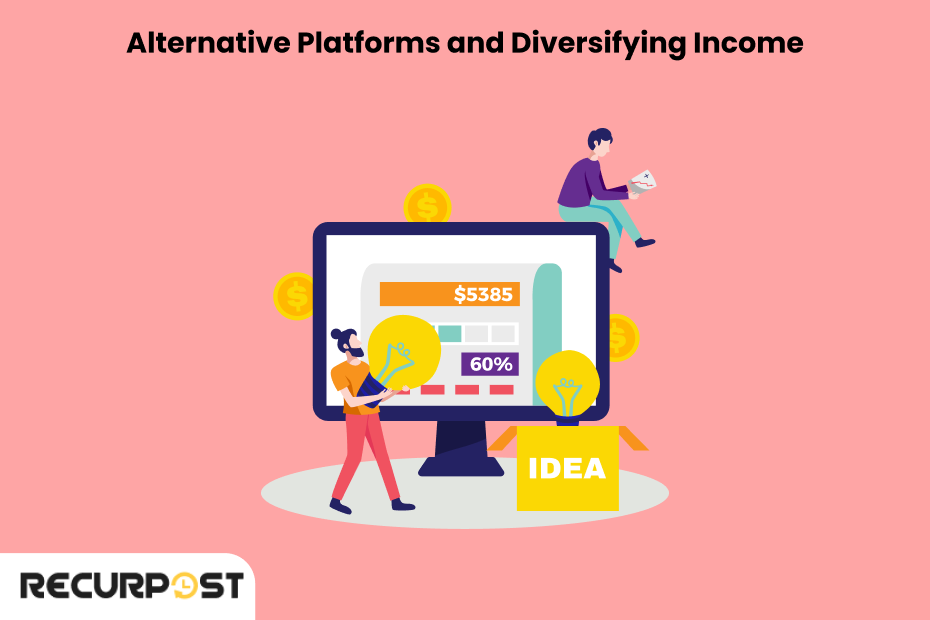 Alternative Platforms and Diversifying Income

$5385

60%

IDEA

RECURPOST